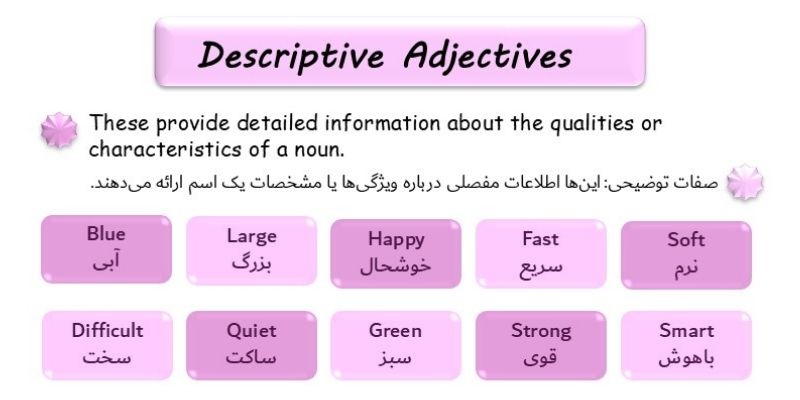 Descriptive Adjectives

These provide detailed information about the qualities or characteristics of a noun.

صفات توضیحی: این‌ها اطلاعات مفصلی درباره ویژگی‌ها یا مشخصات یک اسم ارائه می‌دهند.

Blue
آبی

Large
بزرگ

Happy
خوشحال

Fast
سریع

Soft
نرم

Difficult
سخت

Quiet
ساکت

Green
سبز

Strong
قوی

Smart
باهوش